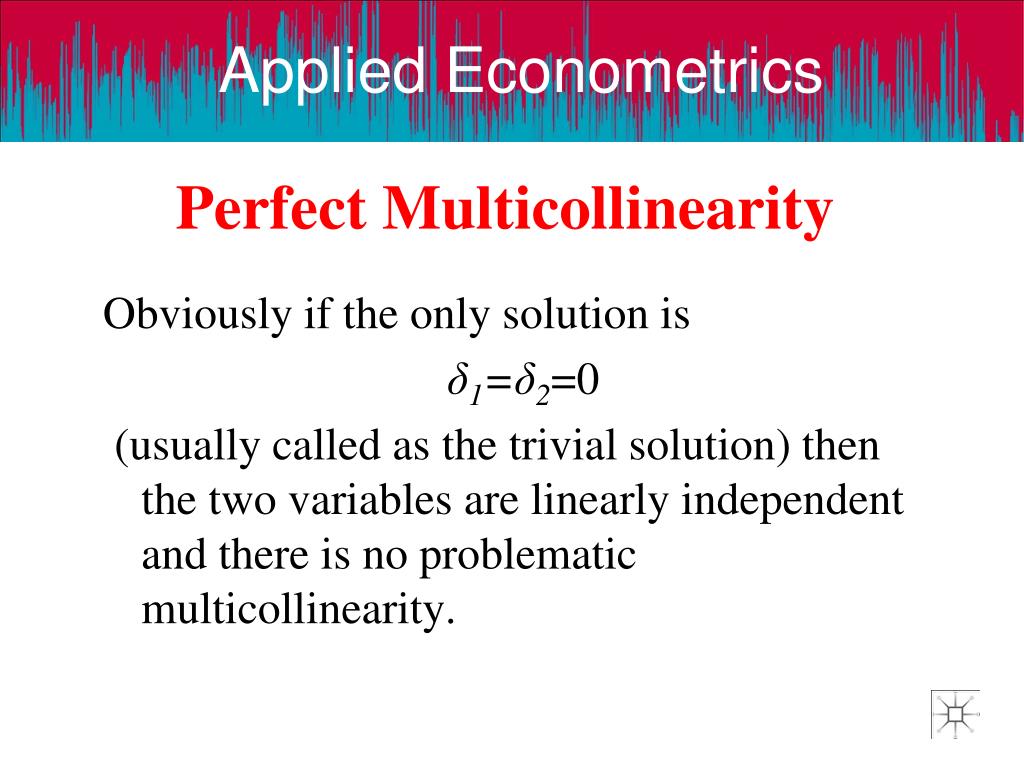 Applied Econometrics

Perfect Multicollinearity

Obviously if the only solution is

$\delta_1=\delta_2=0$

(usually called as the trivial solution) then the two variables are linearly independent and there is no problematic multicollinearity.